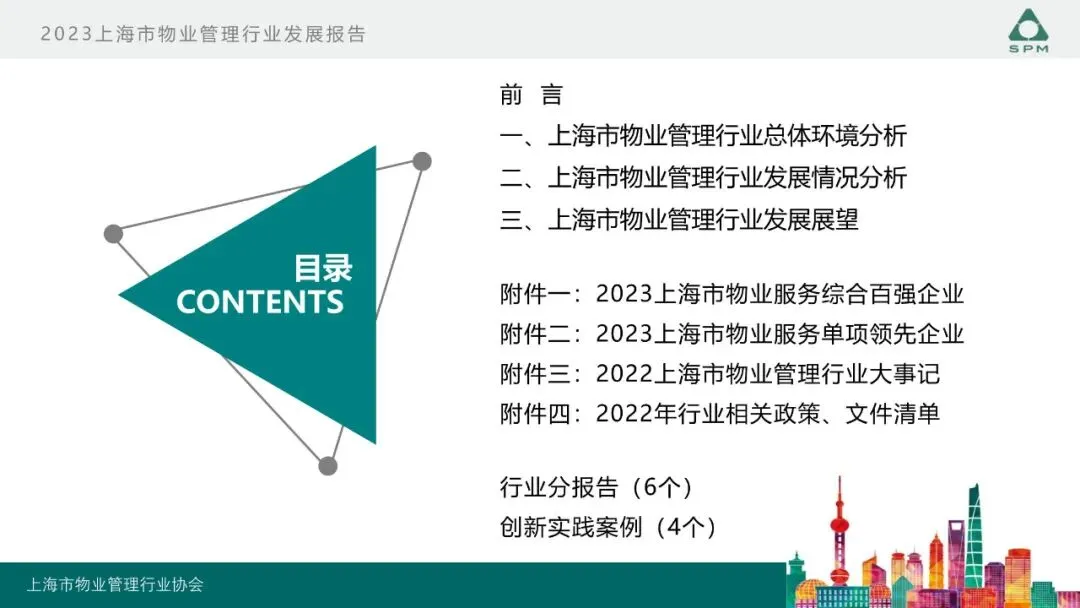 2023上海市物业管理行业发展报告

SPM

目录
CONTENTS

前 言
一、上海市物业管理行业总体环境分析
二、上海市物业管理行业发展情况分析
三、上海市物业管理行业发展展望

附件一：2023上海市物业服务综合百强企业
附件二：2023上海市物业服务单项领先企业
附件三：2022上海市物业管理行业大事记
附件四：2022年行业相关政策、文件清单

行业分报告（6个）
创新实践案例（4个）

上海市物业管理行业协会